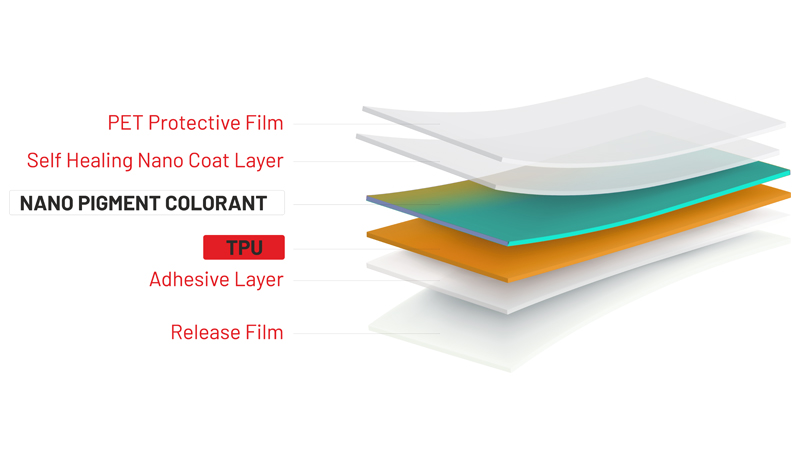 PET Protective Film

Self Healing Nano Coat Layer

NANO PIGMENT COLORANT

TPU

Adhesive Layer

Release Film